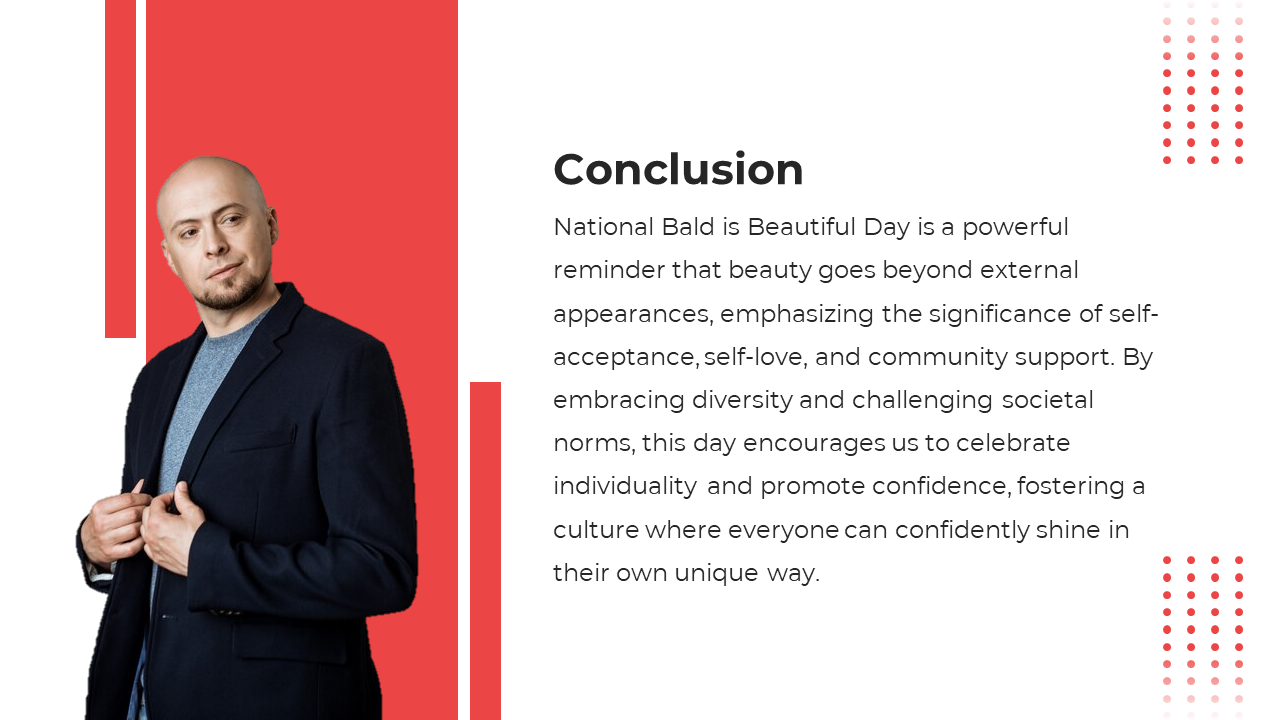 Conclusion

National Bald is Beautiful Day is a powerful reminder that beauty goes beyond external appearances, emphasizing the significance of self-acceptance, self-love, and community support. By embracing diversity and challenging societal norms, this day encourages us to celebrate individuality and promote confidence, fostering a culture where everyone can confidently shine in their own unique way.